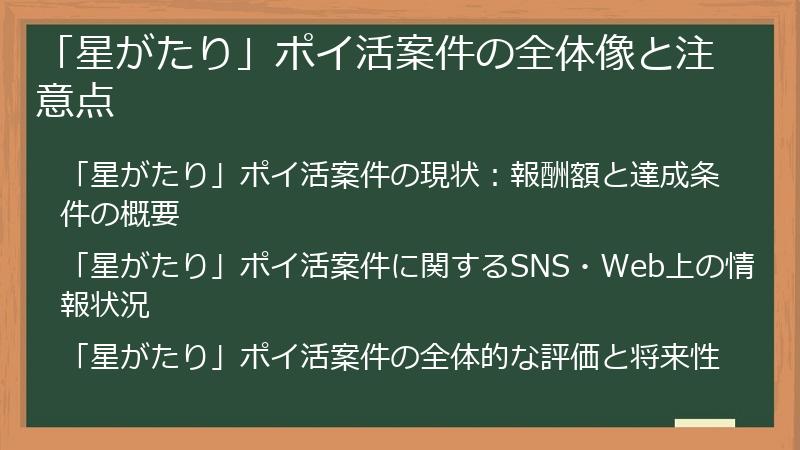 「星がたり」ポイ活案件の全体像と注意点

「星がたり」ポイ活案件の現状：報酬額と達成条件の概要

「星がたり」ポイ活案件に関するSNS・Web上の情報状況

「星がたり」ポイ活案件の全体的な評価と将来性